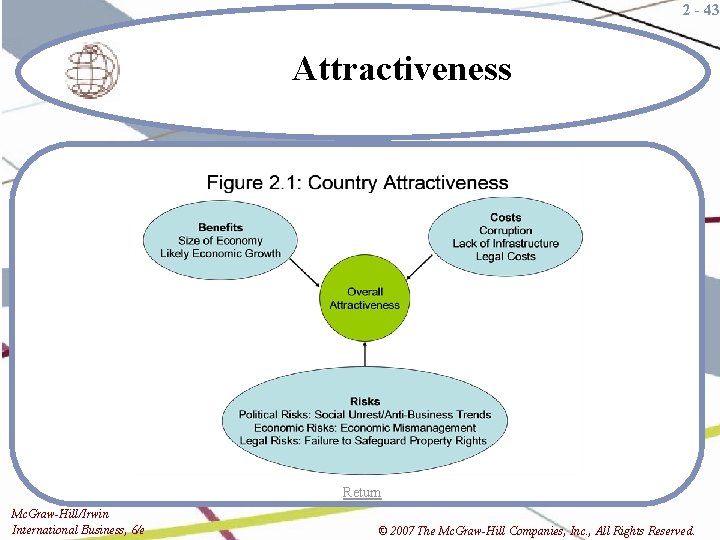 2 - 43

Attractiveness

Figure 2.1: Country Attractiveness

Benefits
Size of Economy
Likely Economic Growth

Costs
Corruption
Lack of Infrastructure
Legal Costs

Overall
Attractiveness

Risks
Political Risks: Social Unrest/Anti-Business Trends
Economic Risks: Economic Mismanagement
Legal Risks: Failure to Safeguard Property Rights

Return

McGraw-Hill/Irwin
International Business, 6/e

© 2007 The McGraw-Hill Companies, Inc., All Rights Reserved.